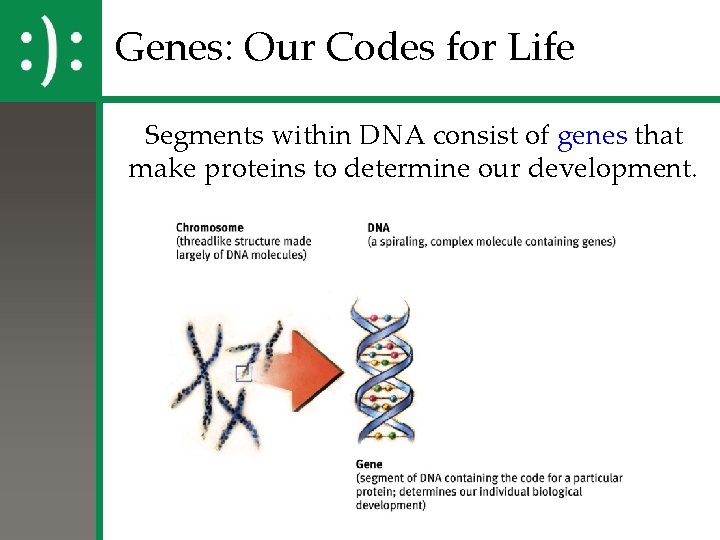 :):

Genes: Our Codes for Life

Segments within DNA consist of genes that make proteins to determine our development.

Chromosome
(threadlike structure made largely of DNA molecules)

DNA
(a spiraling, complex molecule containing genes)

Gene
(segment of DNA containing the code for a particular protein; determines our individual biological development)